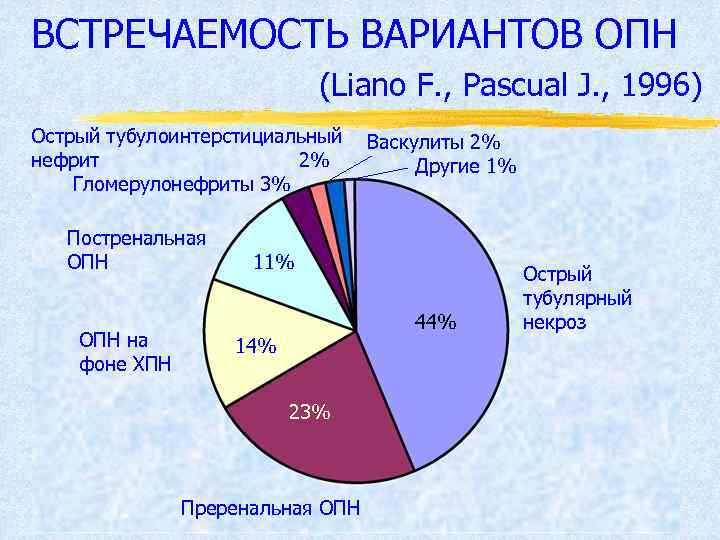 ВСТРЕЧАЕМОСТЬ ВАРИАНТОВ ОПН

(Liano F., Pascual J., 1996)

Острый тубулоинтерстициальный нефрит 2%

Васкулиты 2%

Другие 1%

Гломерулонефриты 3%

Постренальная ОПН

11%

Острый тубулярный некроз

44%

ОПН на фоне ХПН

14%

23%

Преренальная ОПН